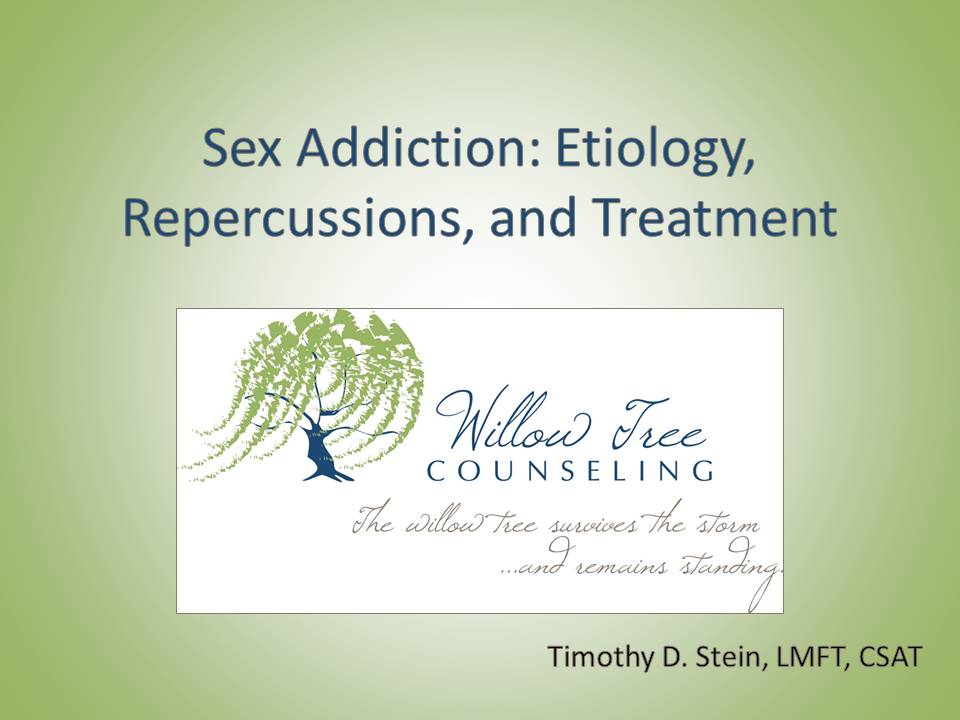 Sex Addiction: Etiology, Repercussions, and Treatment

Willow Tree
COUNSELING
The willow tree survives the storm
...and remains standing.

Timothy D. Stein, LMFT, CSAT